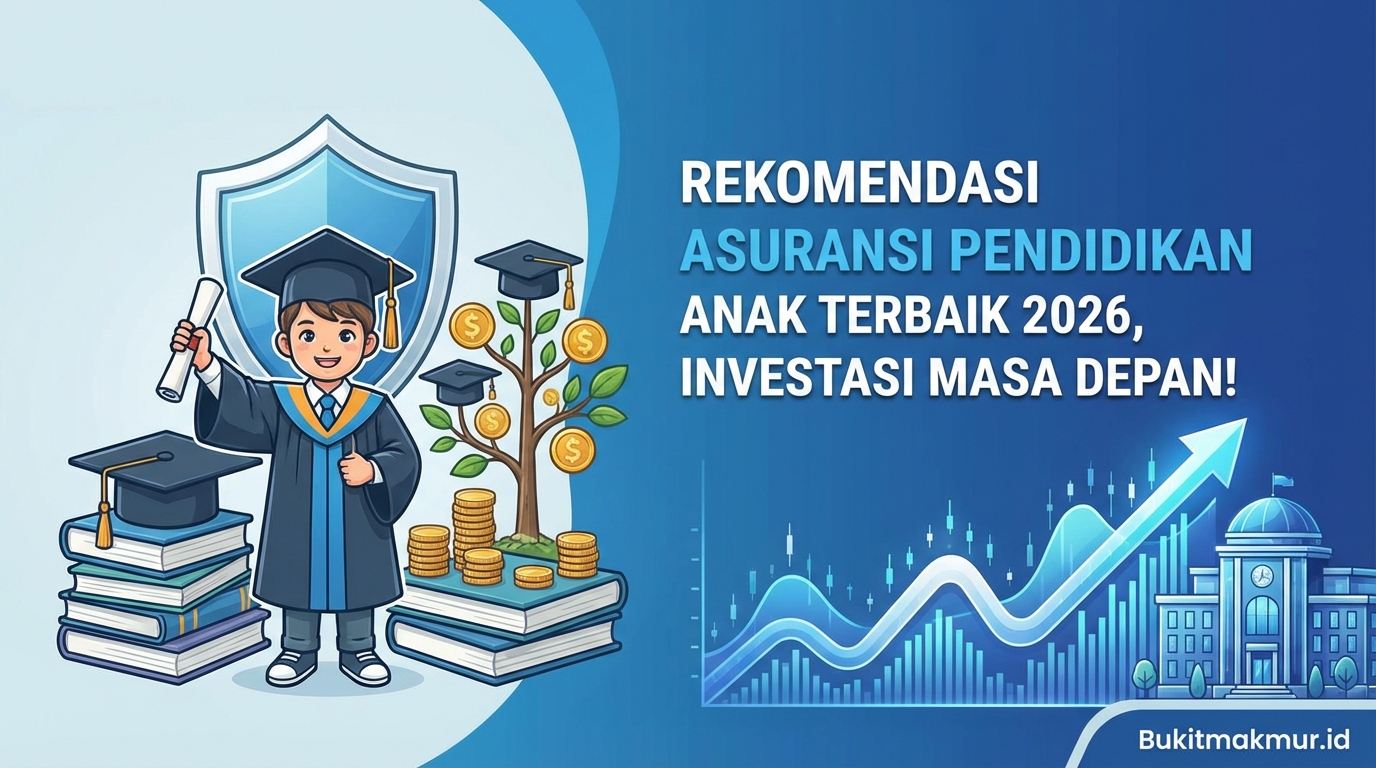 REKOMENDASI
ASURANSI PENDIDIKAN
ANAK TERBAIK 2026,
INVESTASI MASA DEPAN!

Bukitmakmur.id